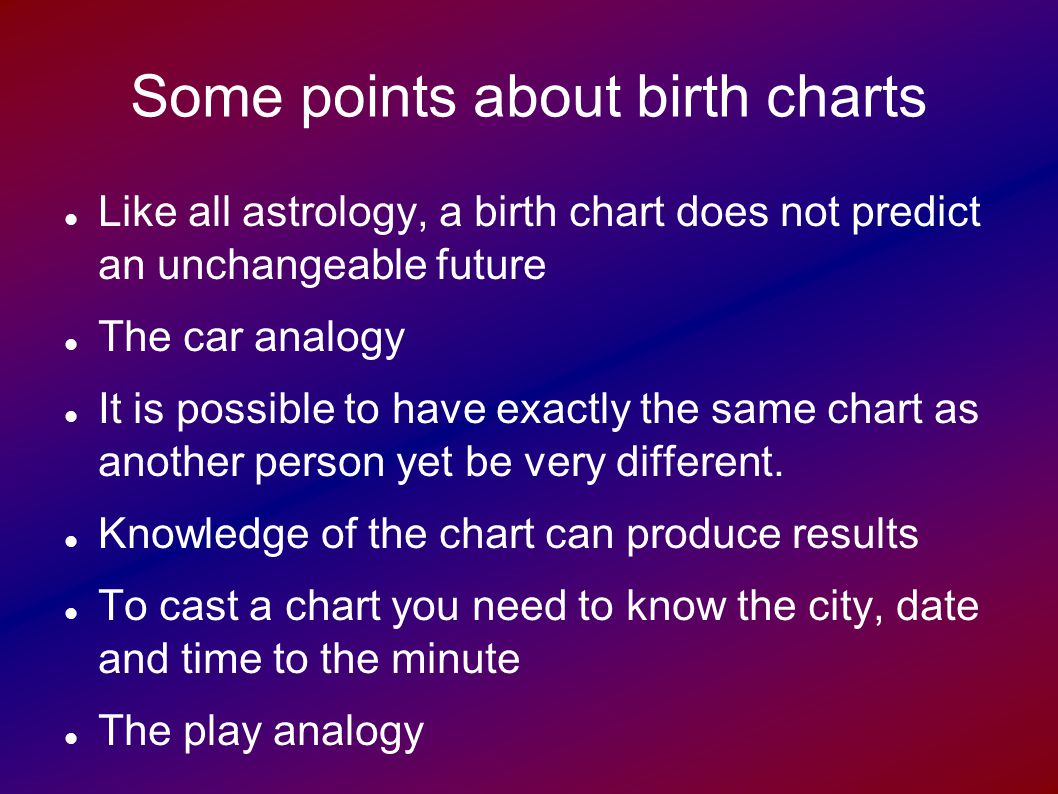 Some points about birth charts

- Like all astrology, a birth chart does not predict an unchangeable future
- The car analogy
- It is possible to have exactly the same chart as another person yet be very different.
- Knowledge of the chart can produce results
- To cast a chart you need to know the city, date and time to the minute
- The play analogy